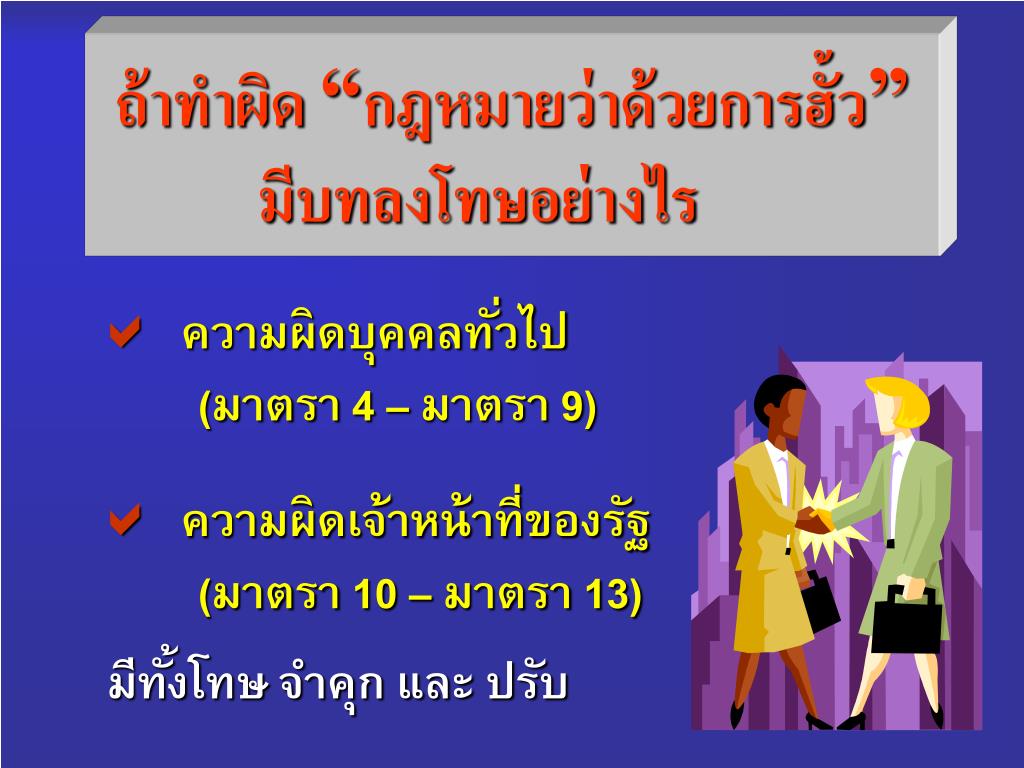 ถ้าทำผิด “กฎหมายว่าด้วยการฮั้ว” มีบทลงโทษอย่างไร

ความผิดบุคคลทั่วไป (มาตรา 4 – มาตรา 9)

ความผิดเจ้าหน้าที่ของรัฐ (มาตรา 10 – มาตรา 13)

มีทั้งโทษ จำคุก และ ปรับ